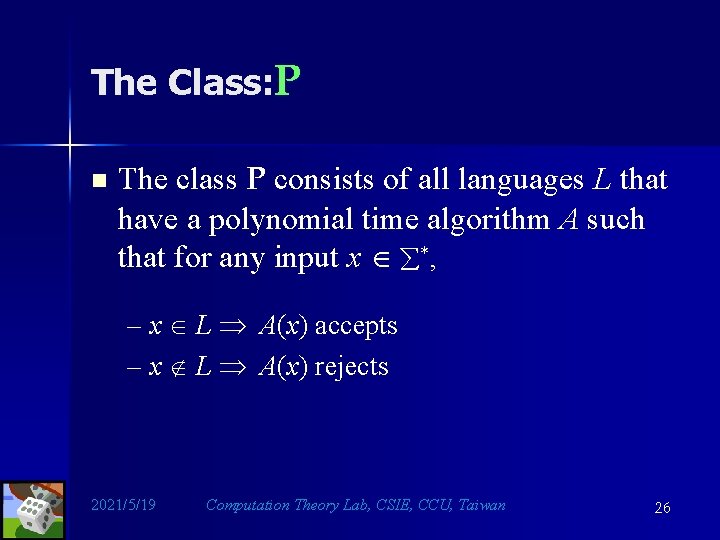 The Class:P

The class P consists of all languages $L$ that have a polynomial time algorithm $A$ such that for any input $x \in \Sigma^*$,

– $x \in L \Rightarrow A(x)$ accepts
– $x \notin L \Rightarrow A(x)$ rejects

2021/5/19 Computation Theory Lab, CSIE, CCU, Taiwan 26